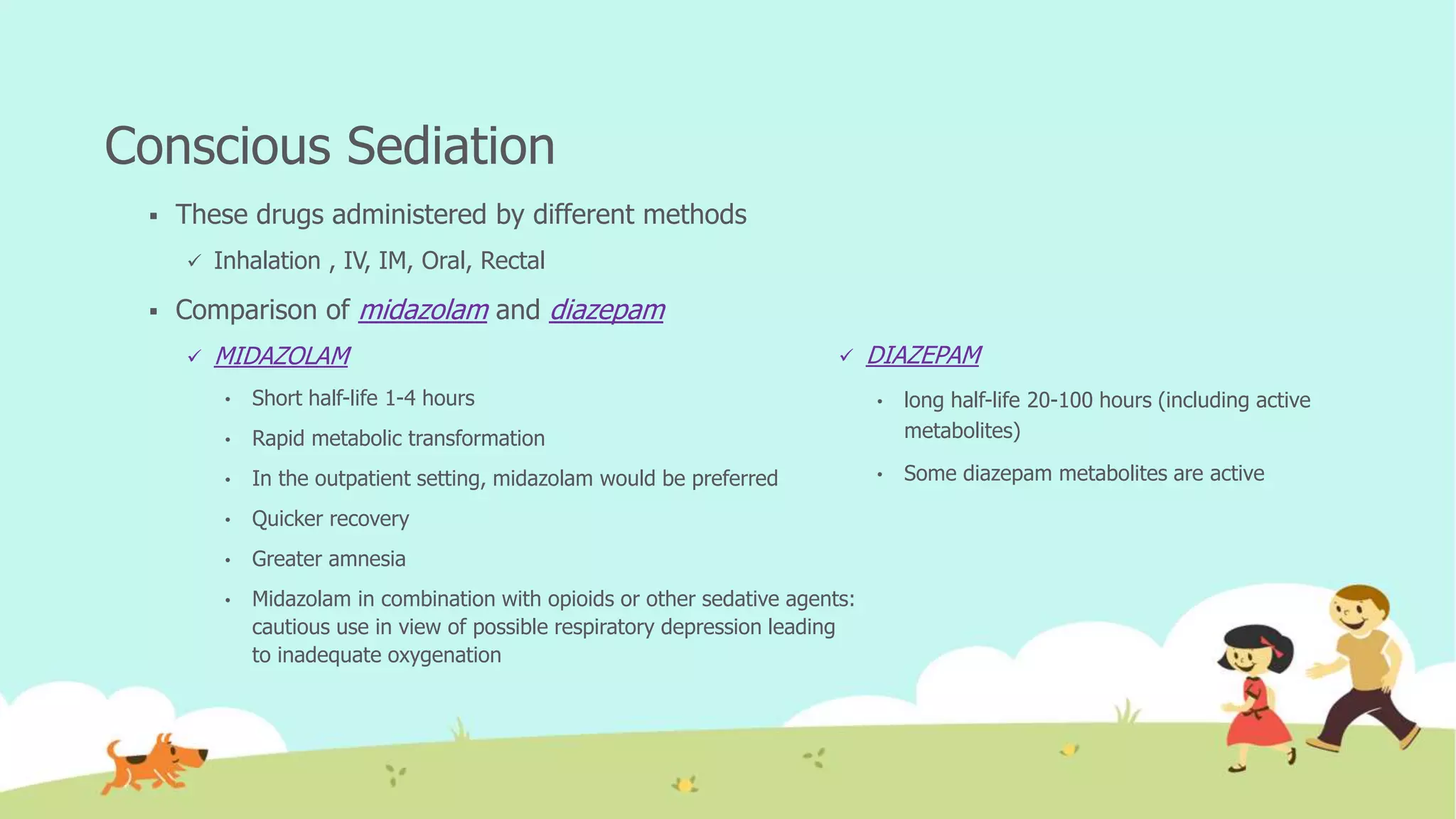 Conscious Sediation

▪ These drugs administered by different methods

✓ Inhalation , IV, IM, Oral, Rectal

▪ Comparison of midazolam and diazepam

✓ MIDAZOLAM

• Short half-life 1-4 hours

• Rapid metabolic transformation

• In the outpatient setting, midazolam would be preferred

• Quicker recovery

• Greater amnesia

• Midazolam in combination with opioids or other sedative agents: cautious use in view of possible respiratory depression leading to inadequate oxygenation

✓ DIAZEPAM

• long half-life 20-100 hours (including active metabolites)

• Some diazepam metabolites are active